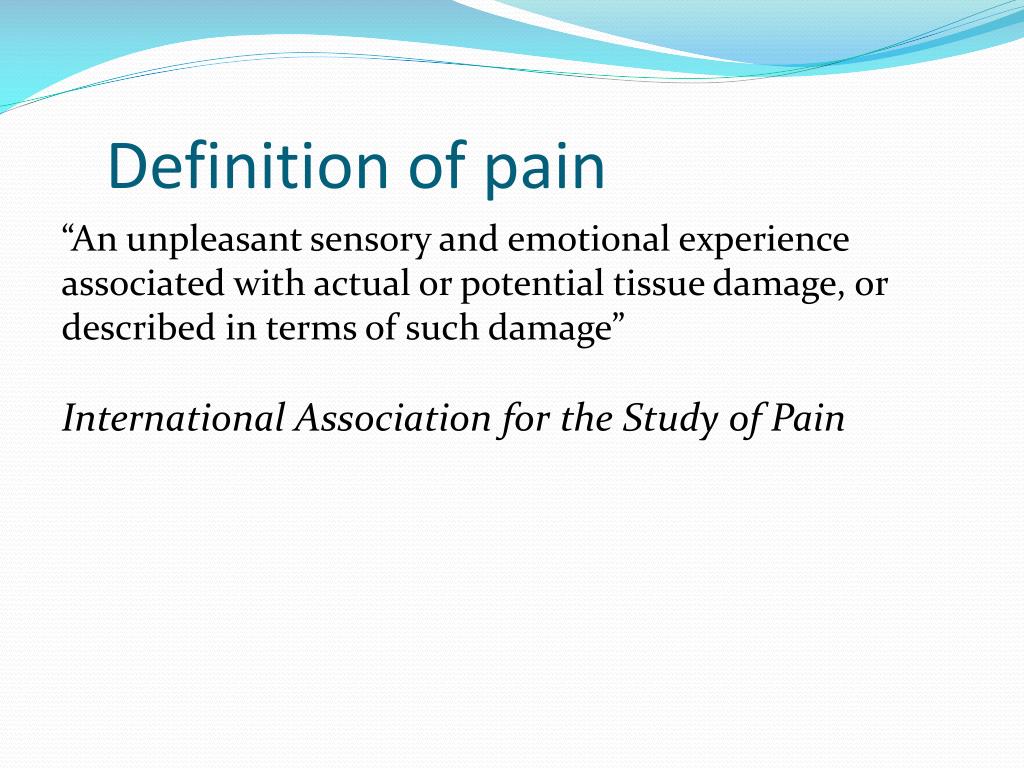 Definition of pain

“An unpleasant sensory and emotional experience associated with actual or potential tissue damage, or described in terms of such damage”

International Association for the Study of Pain